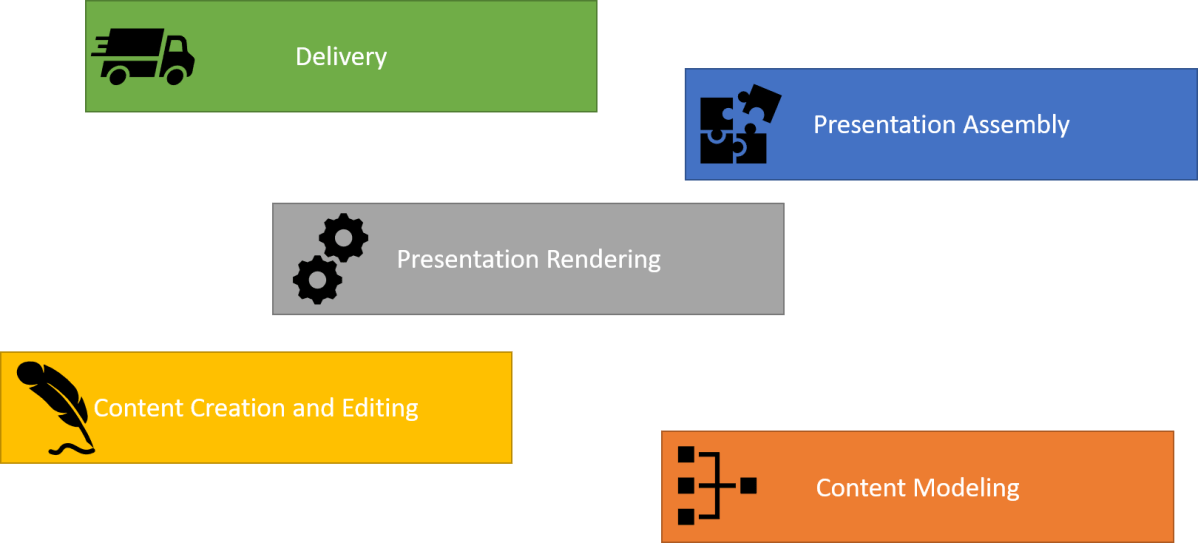 Delivery

Presentation Assembly

Presentation Rendering

Content Creation and Editing

Content Modeling